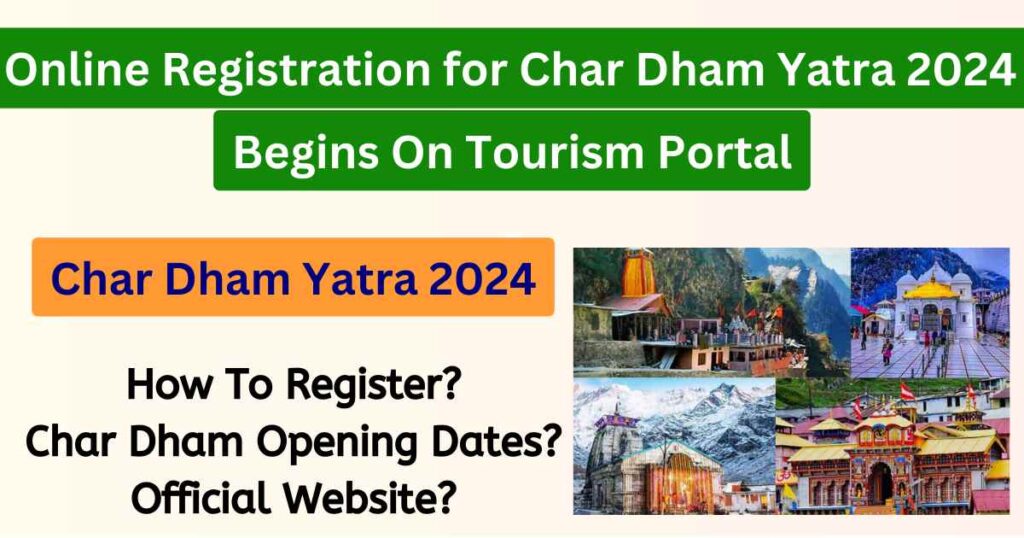 Online Registration for Char Dham Yatra 2024

Begins On Tourism Portal

Char Dham Yatra 2024

How To Register?
Char Dham Opening Dates?
Official Website?